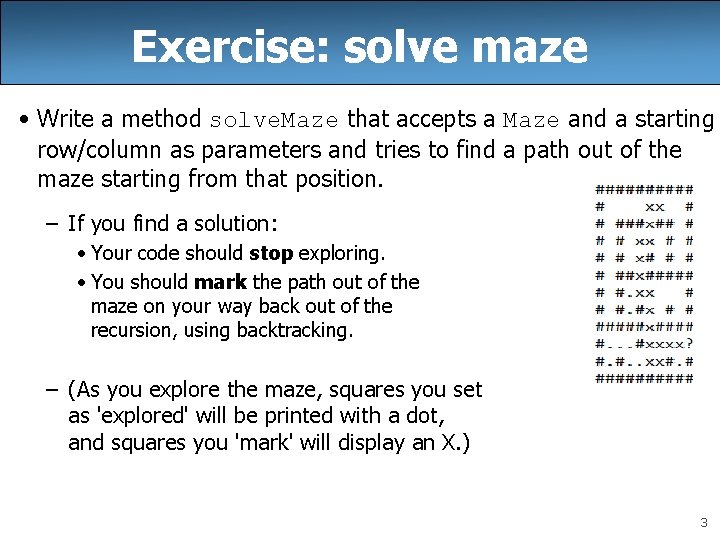 Exercise: solve maze

• Write a method solveMaze that accepts a Maze and a starting row/column as parameters and tries to find a path out of the maze starting from that position.

– If you find a solution:
• Your code should **stop** exploring.
• You should **mark** the path out of the maze on your way back out of the recursion, using backtracking.

– (As you explore the maze, squares you set as 'explored' will be printed with a dot, and squares you 'mark' will display an X.)

```
##########
#     xx  #
# ###x## #
# # xx # #
# # x# # #
# ##x#####
# #.xx   #
# #.#x # #
#####x####
#...#xxxx?
#.#..xx#.#
##########
```

3